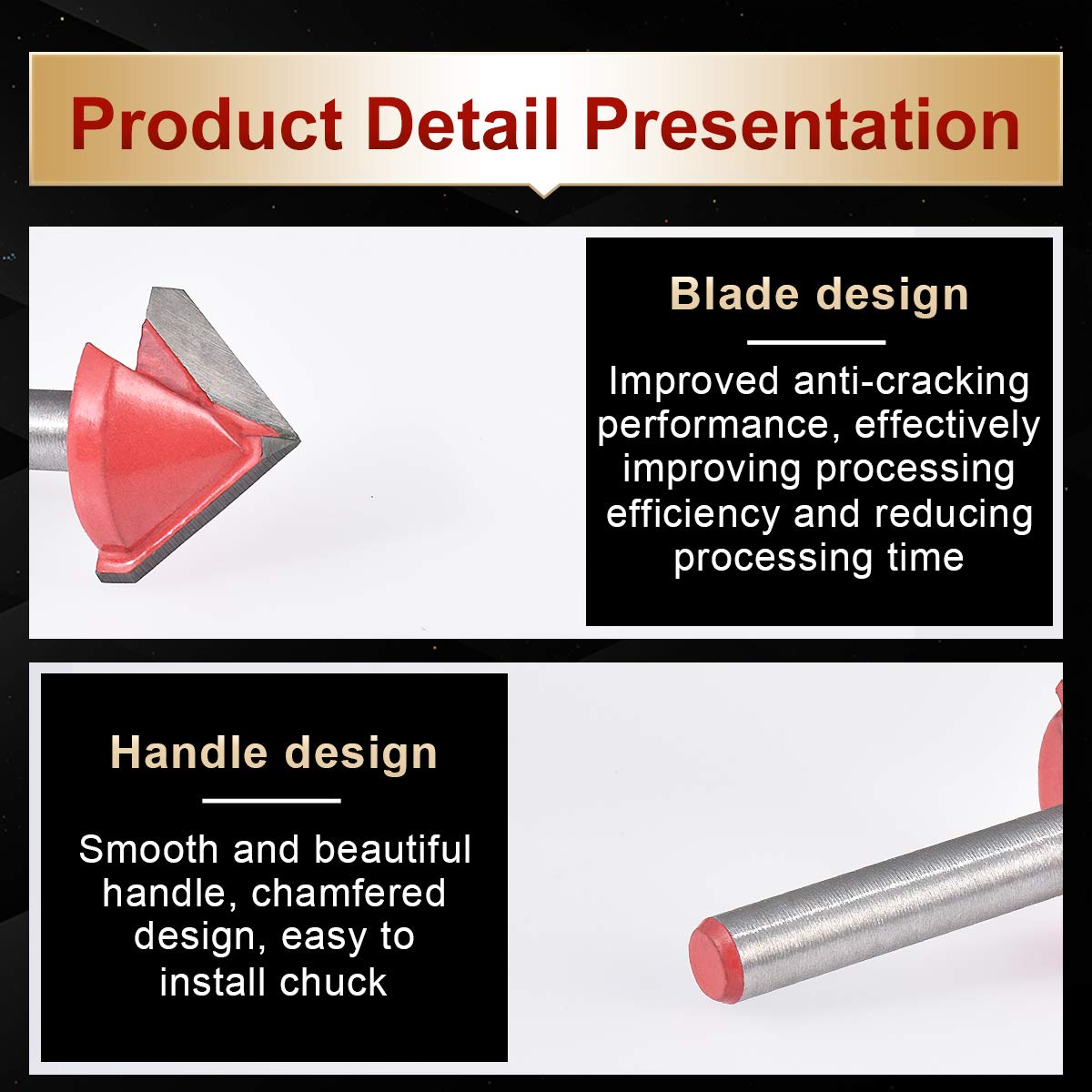 Product Detail Presentation

Blade design

Improved anti-cracking performance, effectively improving processing efficiency and reducing processing time

Handle design

Smooth and beautiful handle, chamfered design, easy to install chuck